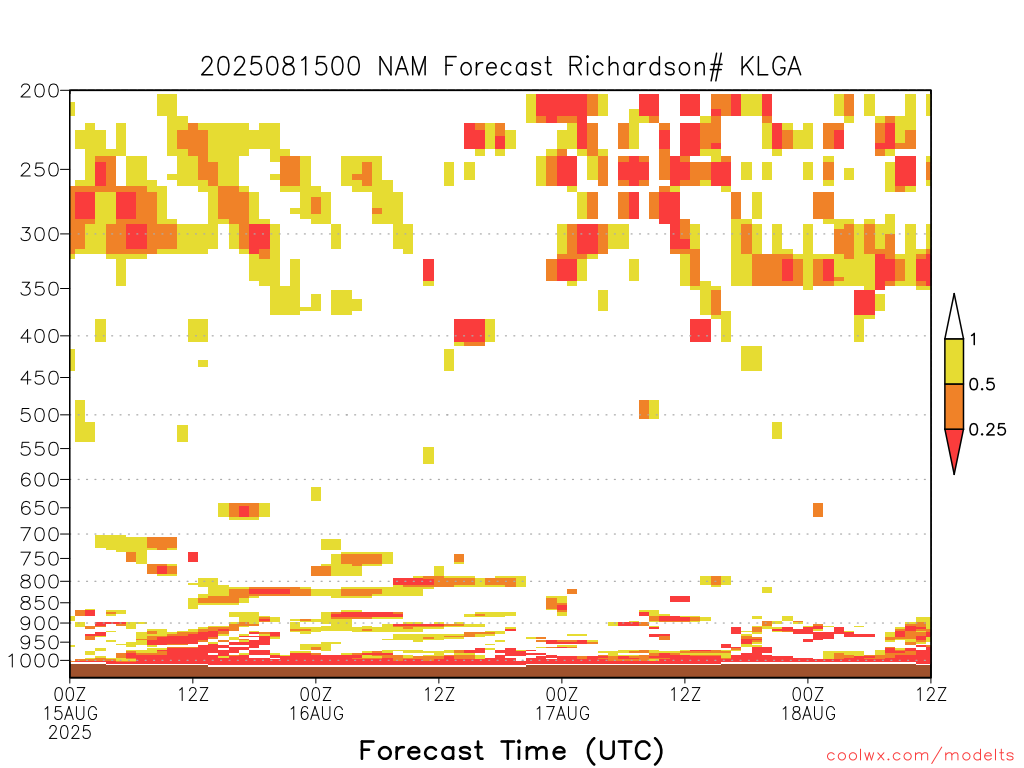 2025081500 NAM Forecast Richardson# KLGA

200
250
300
350
400
450
500
550
600
650
700
750
800
850
900
950
1000

1
0.5
0.25

00Z 15AUG 2025
12Z
00Z 16AUG
12Z
00Z 17AUG
12Z
00Z 18AUG
12Z

Forecast Time (UTC)

coolwx.com/modelts